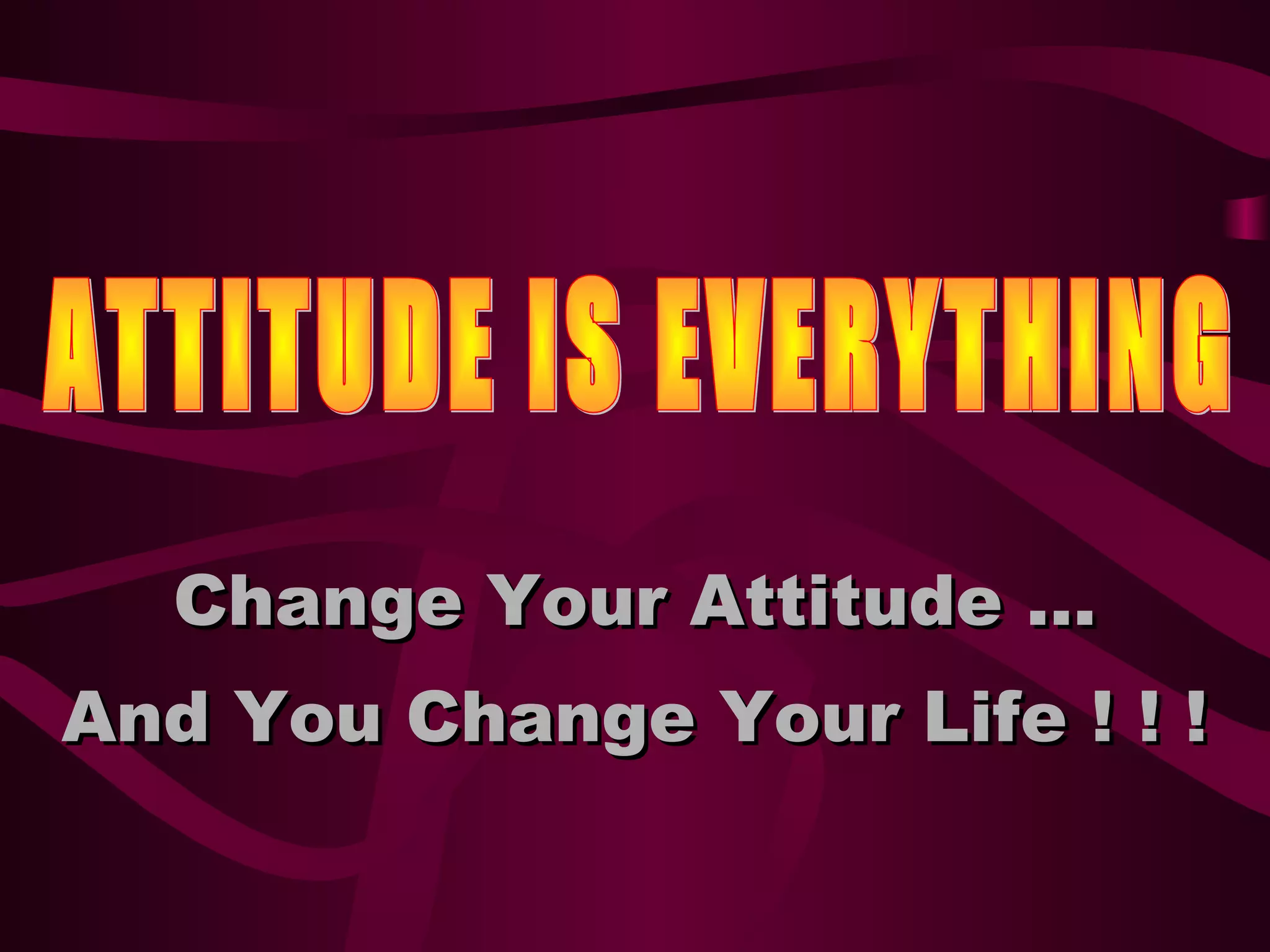 ATTITUDE IS EVERYTHING

Change Your Attitude ...

And You Change Your Life ! ! !